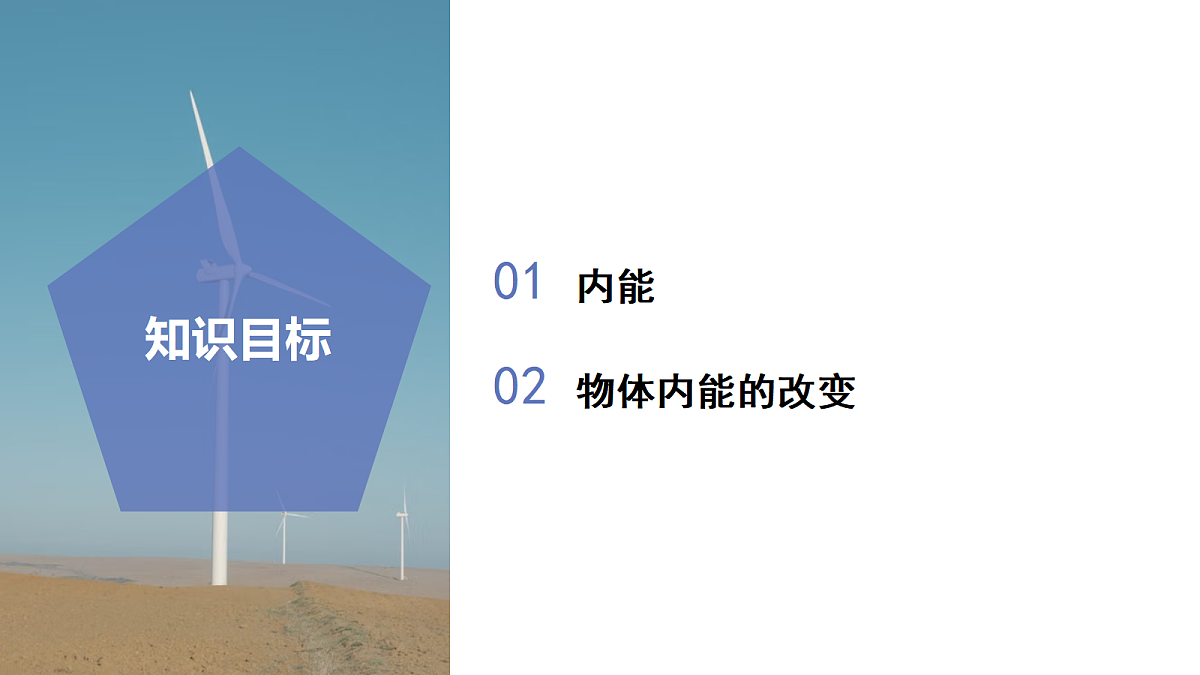 知识目标

01 内能

02 物体内能的改变